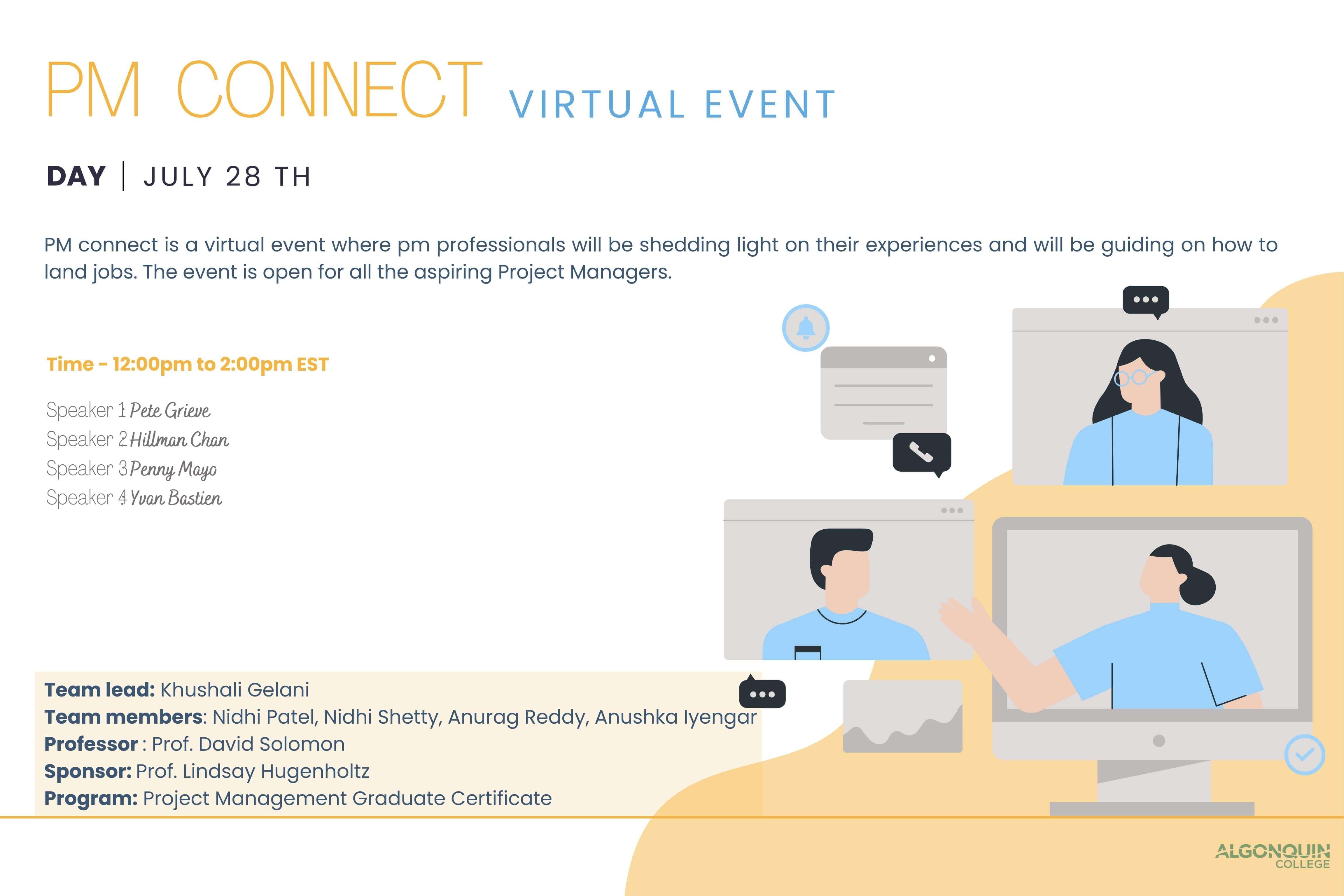 PM CONNECT VIRTUAL EVENT

DAY | JULY 28 TH

PM connect is a virtual event where pm professionals will be shedding light on their experiences and will be guiding on how to land jobs. The event is open for all the aspiring Project Managers.

Time - 12:00pm to 2:00pm EST

Speaker 1 Pete Grieve
Speaker 2 Hillman Chan
Speaker 3 Penny Mayo
Speaker 4 Yvan Bastien

Team lead: Khushali Gelani
Team members: Nidhi Patel, Nidhi Shetty, Anurag Reddy, Anushka Iyengar
Professor : Prof. David Solomon
Sponsor: Prof. Lindsay Hugenholtz
Program: Project Management Graduate Certificate

ALGONQUIN COLLEGE